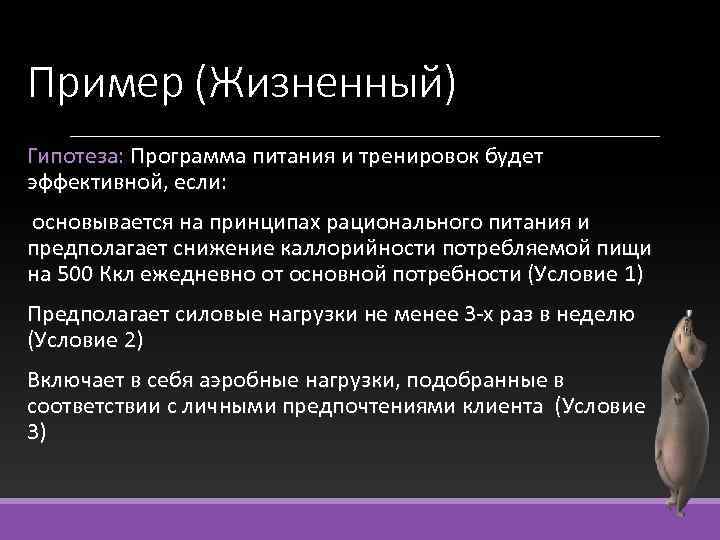 Пример (Жизненный)

Гипотеза: Программа питания и тренировок будет эффективной, если:

основывается на принципах рационального питания и предполагает снижение каллорийности потребляемой пищи на 500 Ккл ежедневно от основной потребности (Условие 1)

Предполагает силовые нагрузки не менее 3-х раз в неделю (Условие 2)

Включает в себя аэробные нагрузки, подобранные в соответствии с личными предпочтениями клиента (Условие 3)